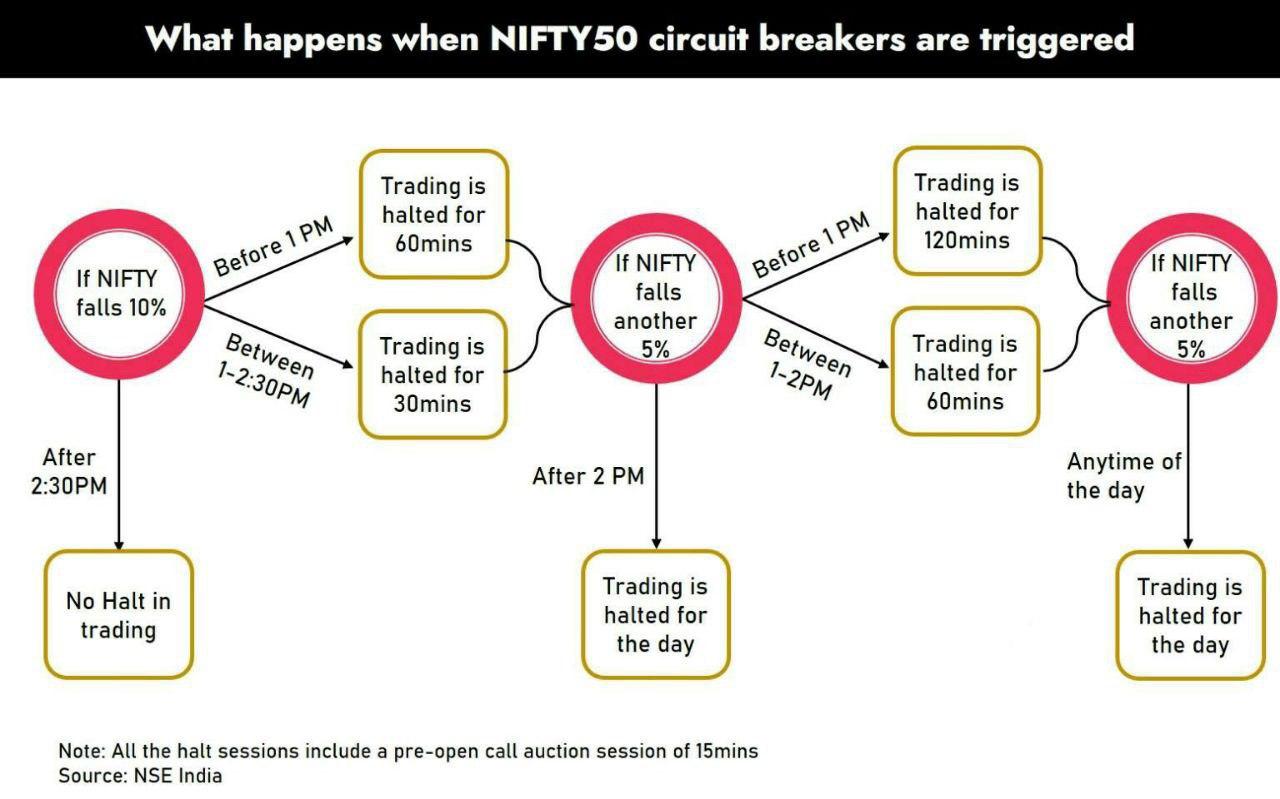 What happens when NIFTY50 circuit breakers are triggered

If NIFTY falls 10%

Before 1 PM

Trading is halted for 60mins

Between 1-2:30PM

Trading is halted for 30mins

After 2:30PM

No Halt in trading

If NIFTY falls another 5%

Before 1 PM

Trading is halted for 120mins

Between 1-2PM

Trading is halted for 60mins

After 2 PM

Trading is halted for the day

If NIFTY falls another 5%

Anytime of the day

Trading is halted for the day

Note: All the halt sessions include a pre-open call auction session of 15mins
Source: NSE India